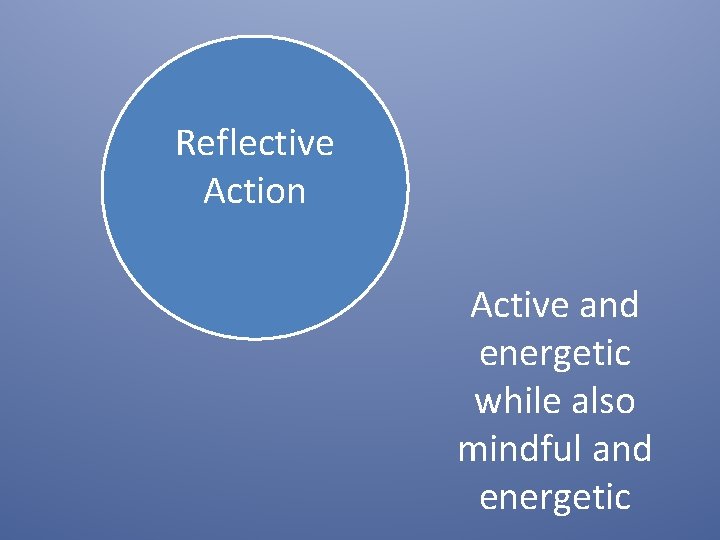 Reflective Action

Active and energetic while also mindful and energetic